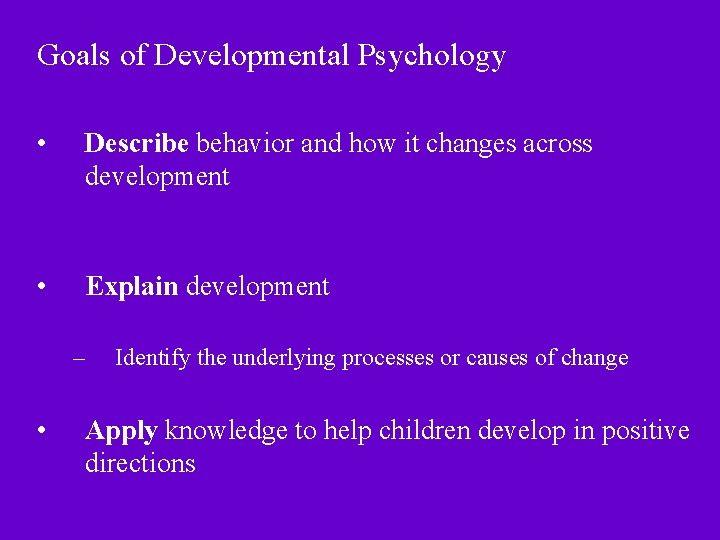 Goals of Developmental Psychology

• Describe behavior and how it changes across development

• Explain development

– Identify the underlying processes or causes of change

• Apply knowledge to help children develop in positive directions